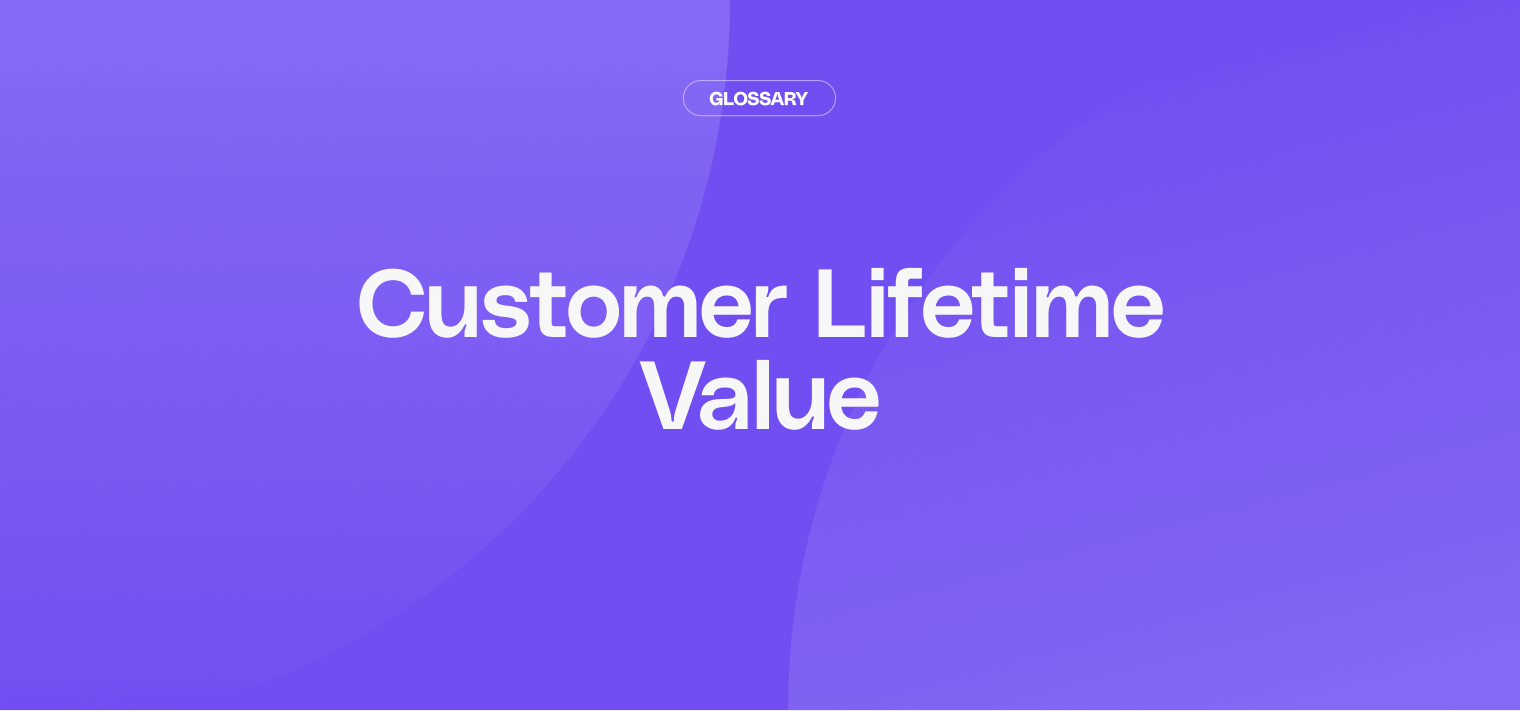 GLOSSARY

Customer Lifetime Value